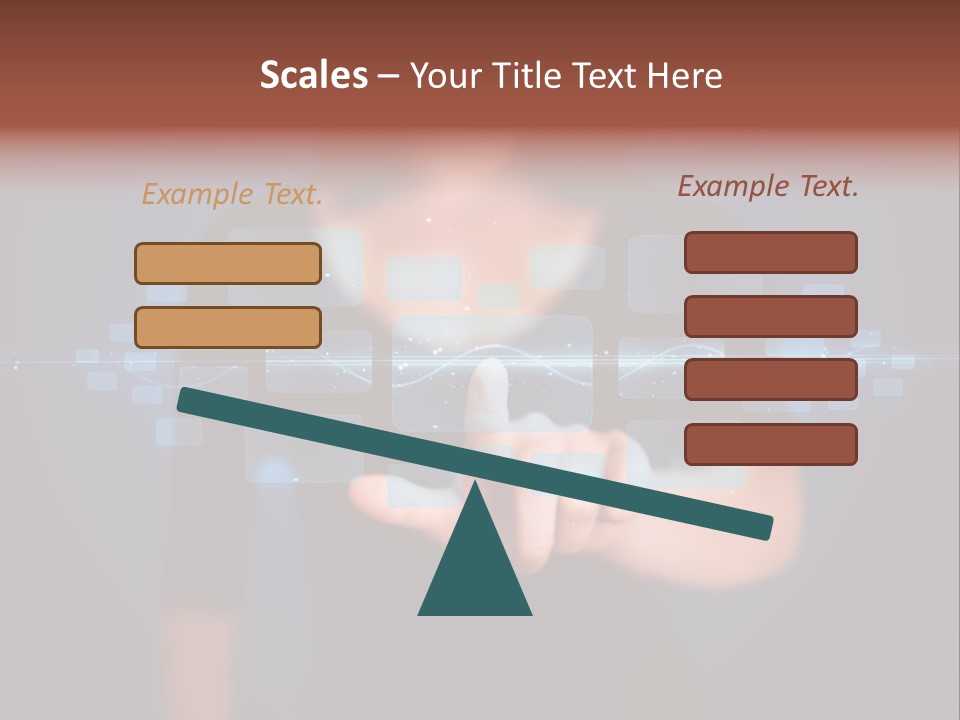 Scales – Your Title Text Here

Example Text.

Example Text.